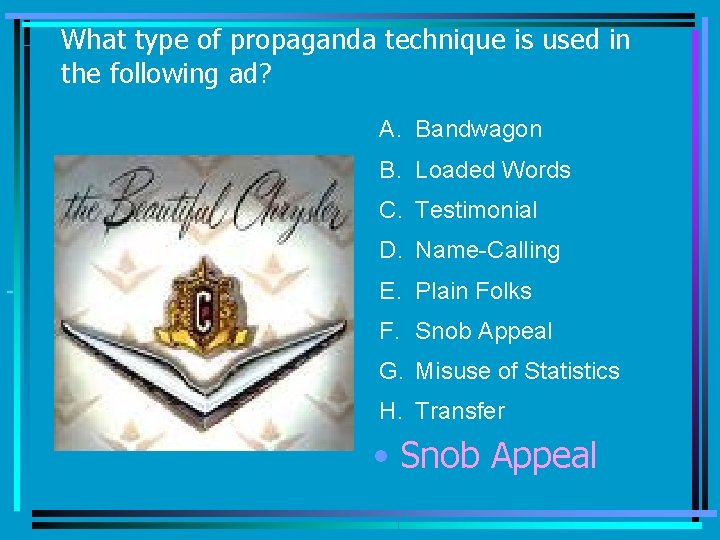 What type of propaganda technique is used in the following ad?

the Beautiful Chrysler

C

A. Bandwagon
B. Loaded Words
C. Testimonial
D. Name-Calling
E. Plain Folks
F. Snob Appeal
G. Misuse of Statistics
H. Transfer

• Snob Appeal